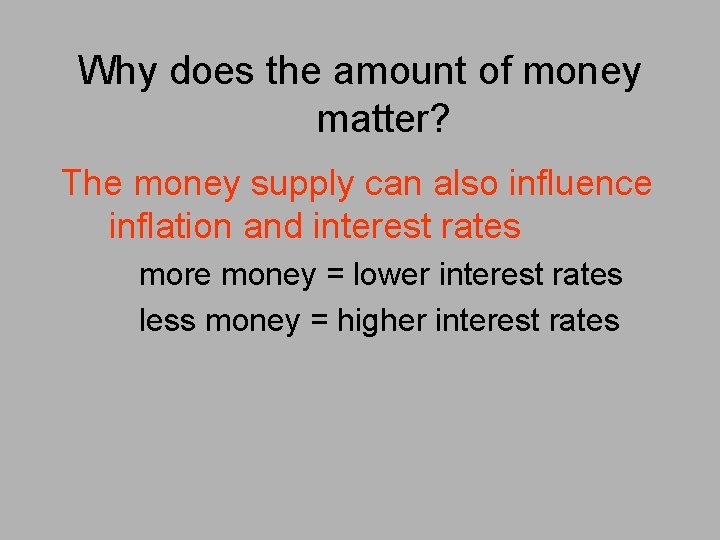 Why does the amount of money matter?

The money supply can also influence inflation and interest rates

more money = lower interest rates

less money = higher interest rates